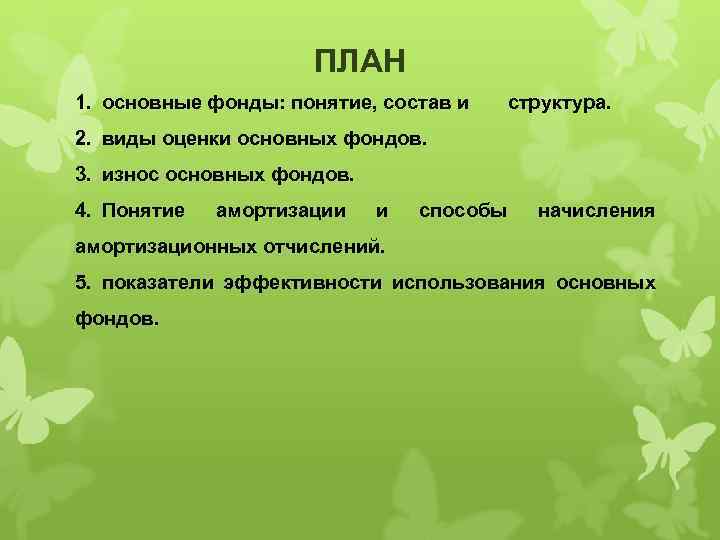 ПЛАН

1. основные фонды: понятие, состав и структура.

2. виды оценки основных фондов.

3. износ основных фондов.

4. Понятие амортизации и способы начисления амортизационных отчислений.

5. показатели эффективности использования основных фондов.